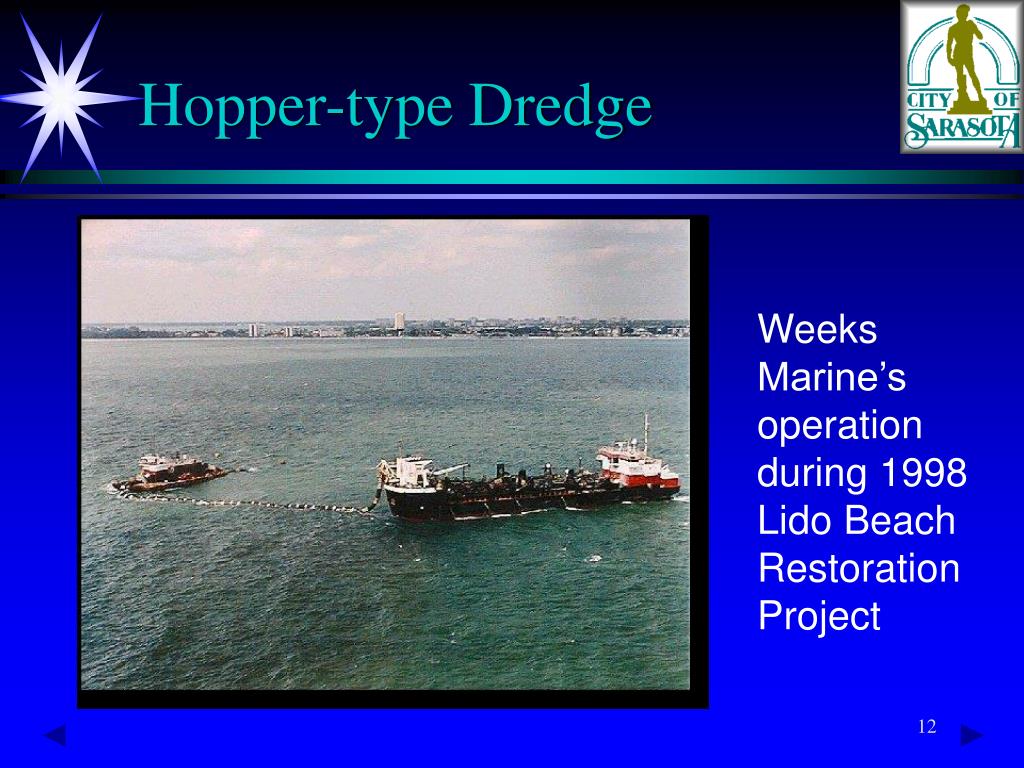 Hopper-type Dredge

CITY OF SARASOTA

Weeks Marine's operation during 1998 Lido Beach Restoration Project

12